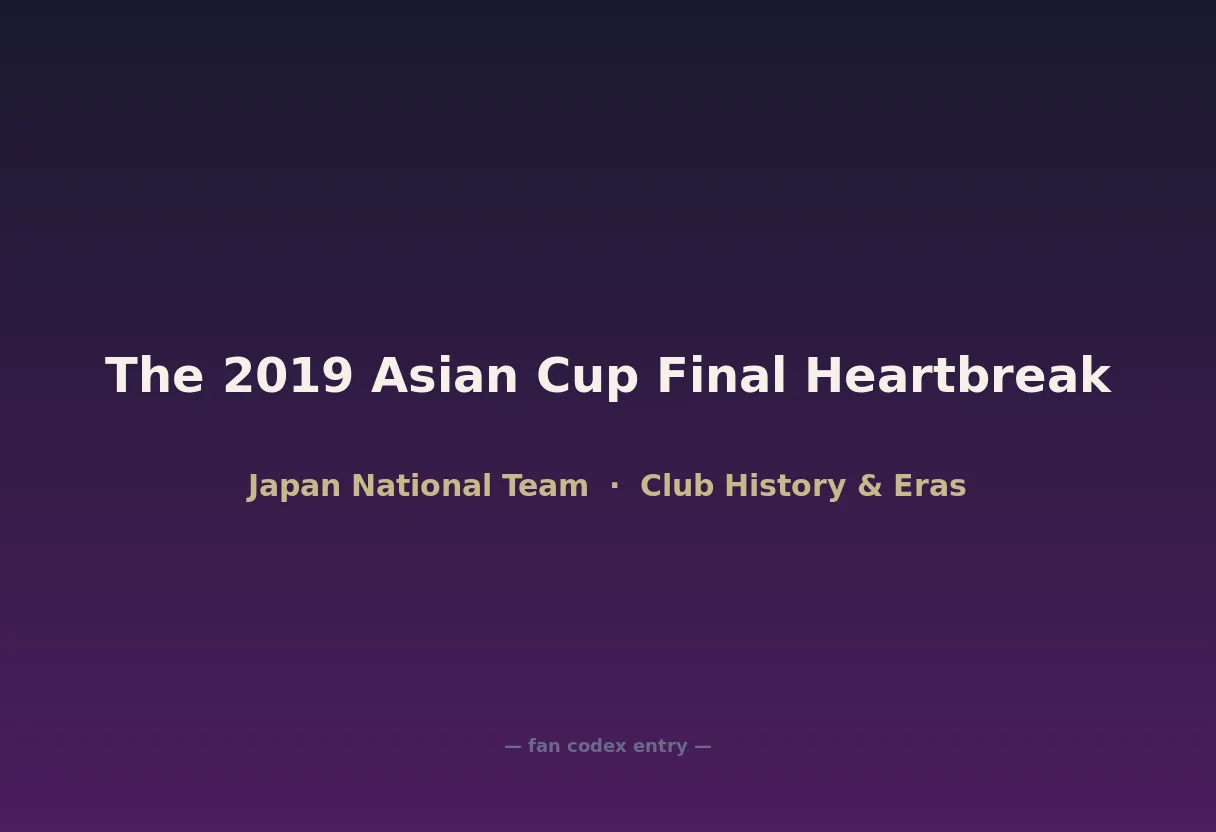 The 2019 Asian Cup Final Heartbreak

Japan National Team · Club History & Eras

— fan codex entry —